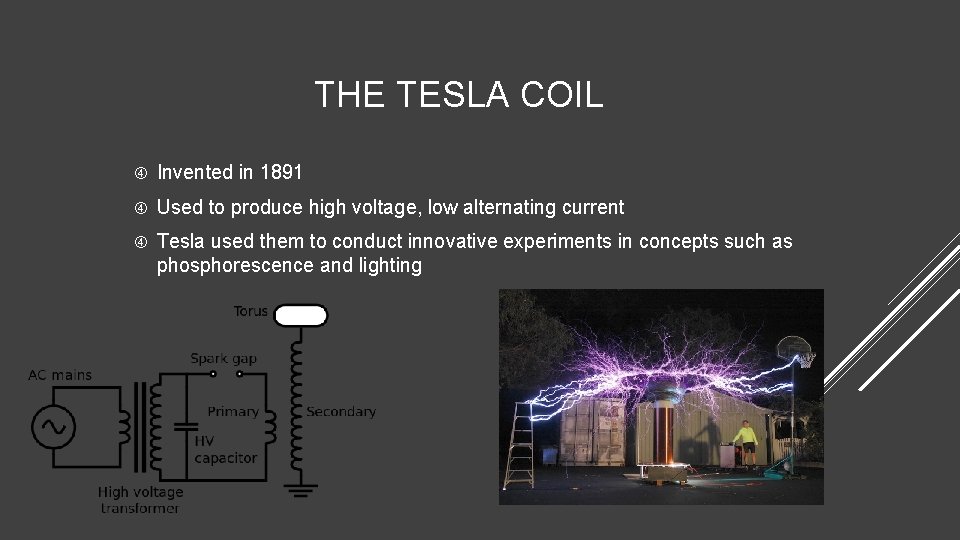 THE TESLA COIL

④ Invented in 1891

④ Used to produce high voltage, low alternating current

④ Tesla used them to conduct innovative experiments in concepts such as phosphorescence and lighting

Torus

Spark gap

AC mains

Primary

Secondary

HV capacitor

High voltage transformer